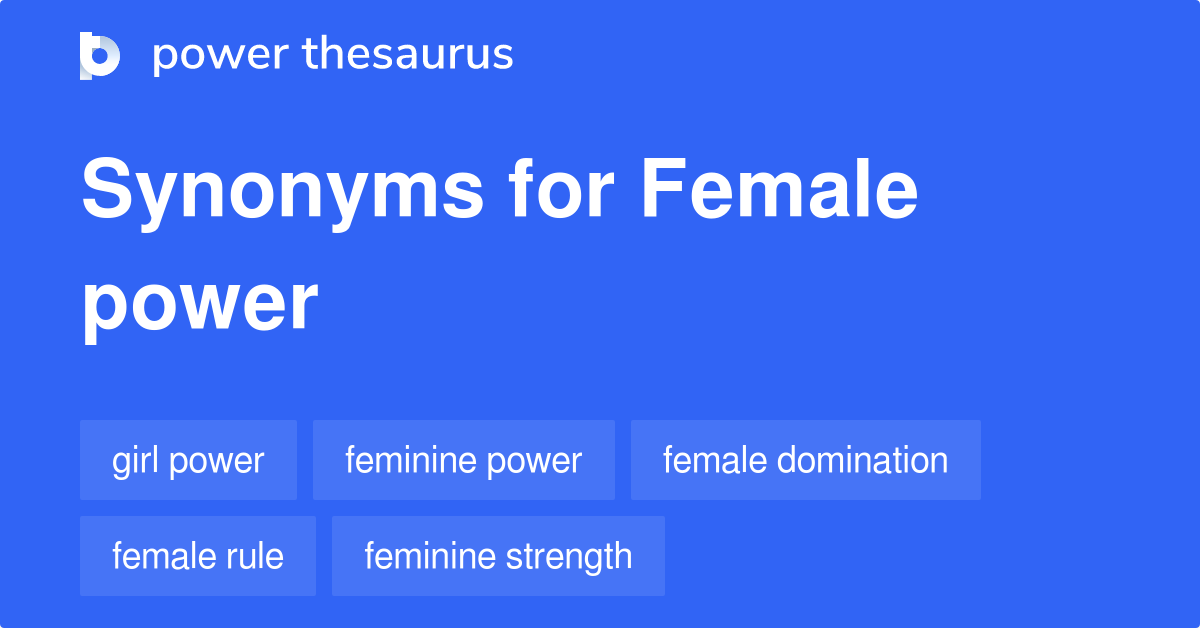 power thesaurus

Synonyms for Female power

girl power

feminine power

female domination

female rule

feminine strength